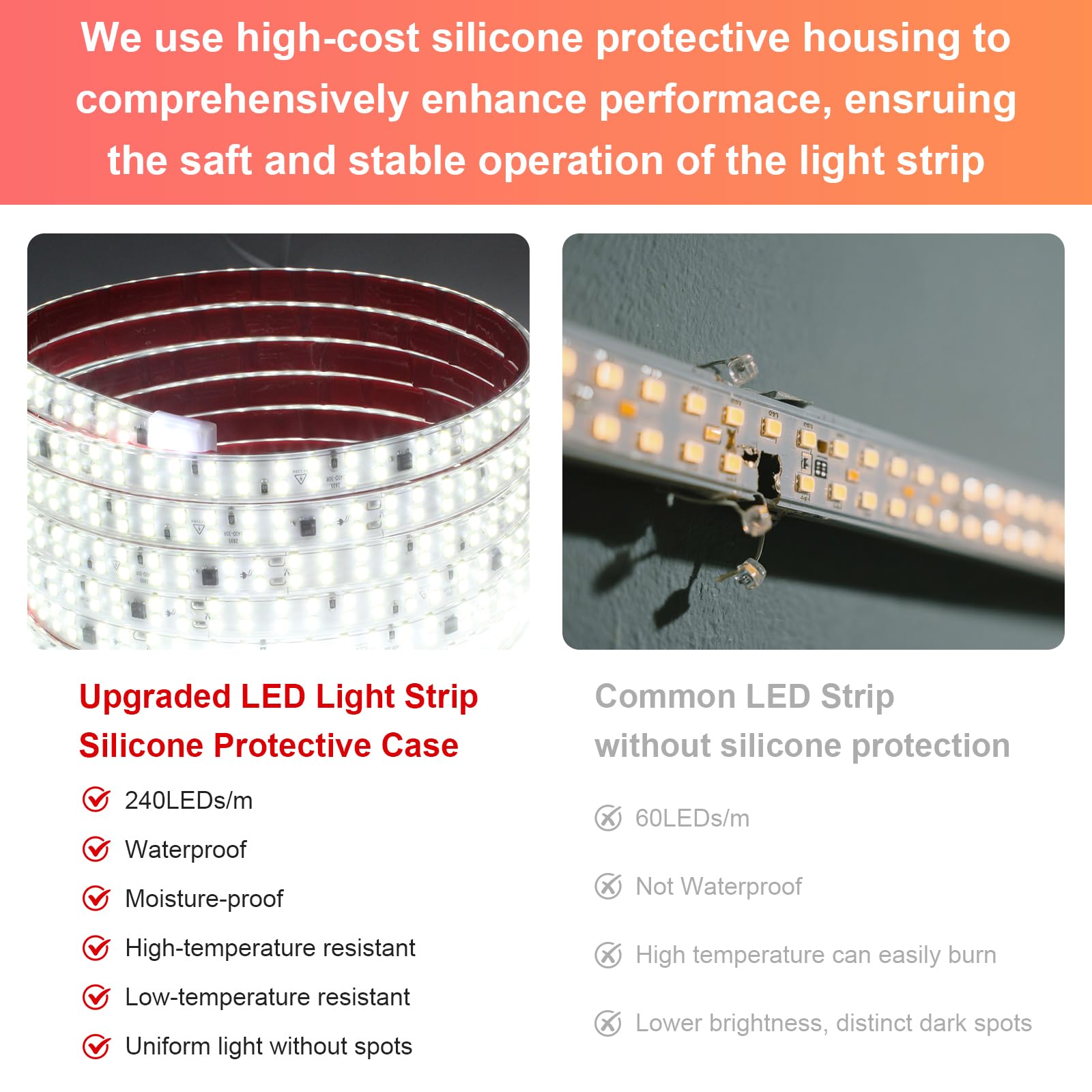 We use high-cost silicone protective housing to comprehensively enhance performace, ensruing the saft and stable operation of the light strip

Upgraded LED Light Strip
Silicone Protective Case

240LEDs/m
Waterproof
Moisture-proof
High-temperature resistant
Low-temperature resistant
Uniform light without spots

Common LED Strip
without silicone protection

60LEDs/m
Not Waterproof
High temperature can easily burn
Lower brightness, distinct dark spots